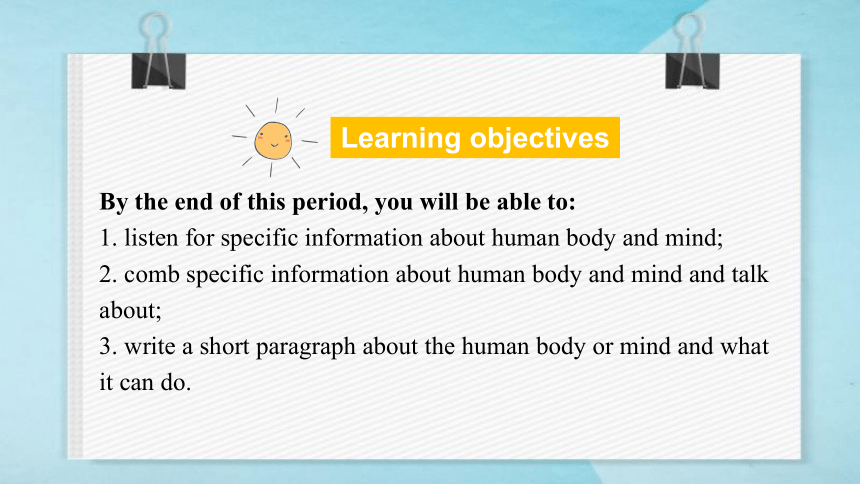 Learning objectives

By the end of this period, you will be able to:
1. listen for specific information about human body and mind;
2. comb specific information about human body and mind and talk about;
3. write a short paragraph about the human body or mind and what it can do.